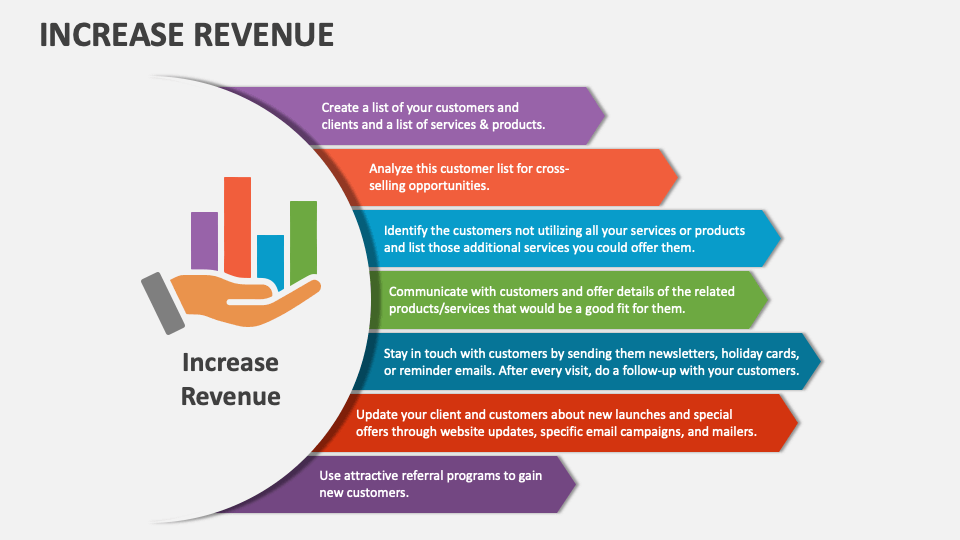 INCREASE REVENUE

Increase Revenue

Create a list of your customers and clients and a list of services & products.

Analyze this customer list for cross-selling opportunities.

Identify the customers not utilizing all your services or products and list those additional services you could offer them.

Communicate with customers and offer details of the related products/services that would be a good fit for them.

Stay in touch with customers by sending them newsletters, holiday cards, or reminder emails. After every visit, do a follow-up with your customers.

Update your client and customers about new launches and special offers through website updates, specific email campaigns, and mailers.

Use attractive referral programs to gain new customers.